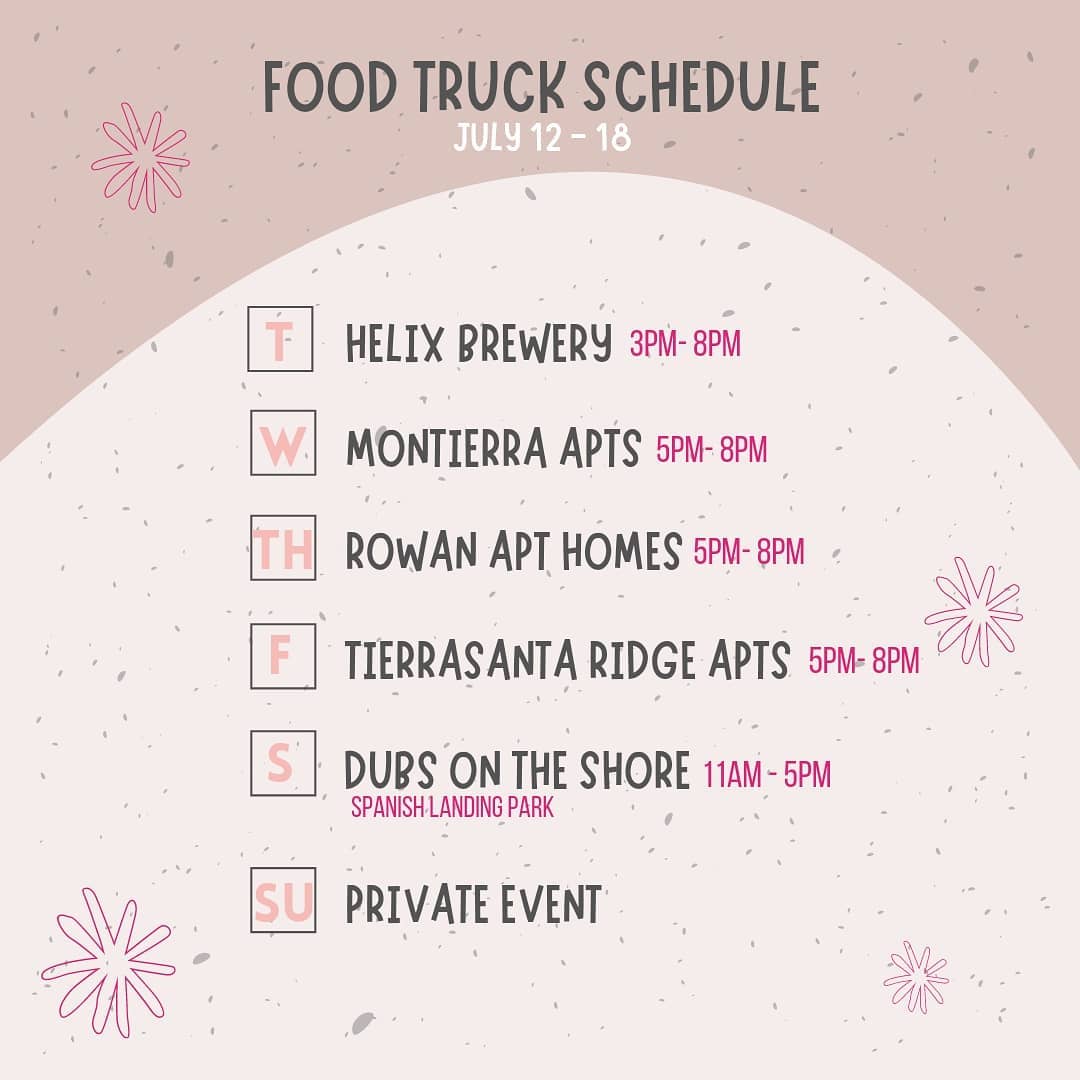 FOOD TRUCK SCHEDULE
JULY 12 - 18

T HELIX BREWERY 3PM- 8PM

W MONTIERRA APTS 5PM- 8PM

TH ROWAN APT HOMES 5PM- 8PM

F TIERRASANTA RIDGE APTS 5PM- 8PM

S DUBS ON THE SHORE 11AM - 5PM
SPANISH LANDING PARK

SU PRIVATE EVENT